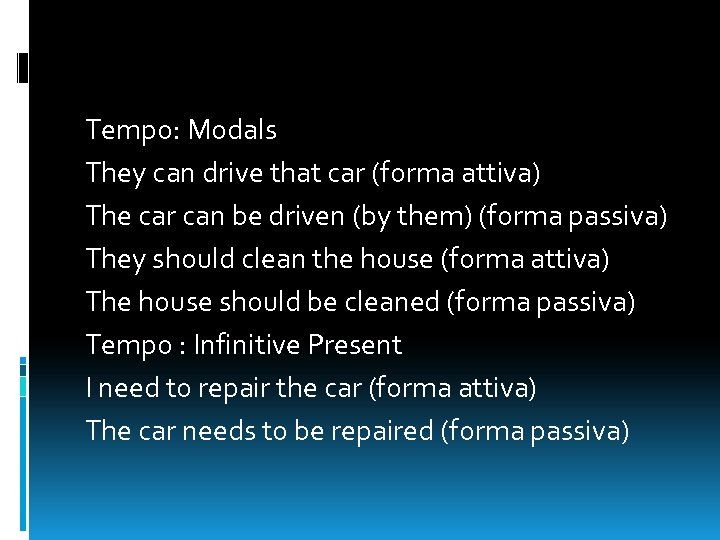 Tempo: Modals
They can drive that car (forma attiva)
The car can be driven (by them) (forma passiva)
They should clean the house (forma attiva)
The house should be cleaned (forma passiva)
Tempo : Infinitive Present
I need to repair the car (forma attiva)
The car needs to be repaired (forma passiva)